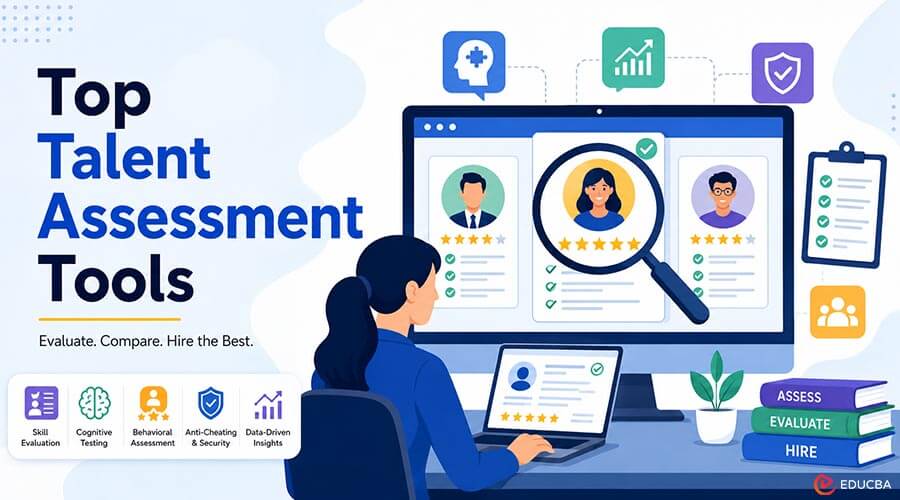 Top Talent Assessment Tools

Evaluate. Compare. Hire the Best.

Skill Evaluation

Cognitive Testing

Behavioral Assessment

Anti-Cheating & Security

Data-Driven Insights

ASSESS

EVALUATE

HIRE

EDUCBA